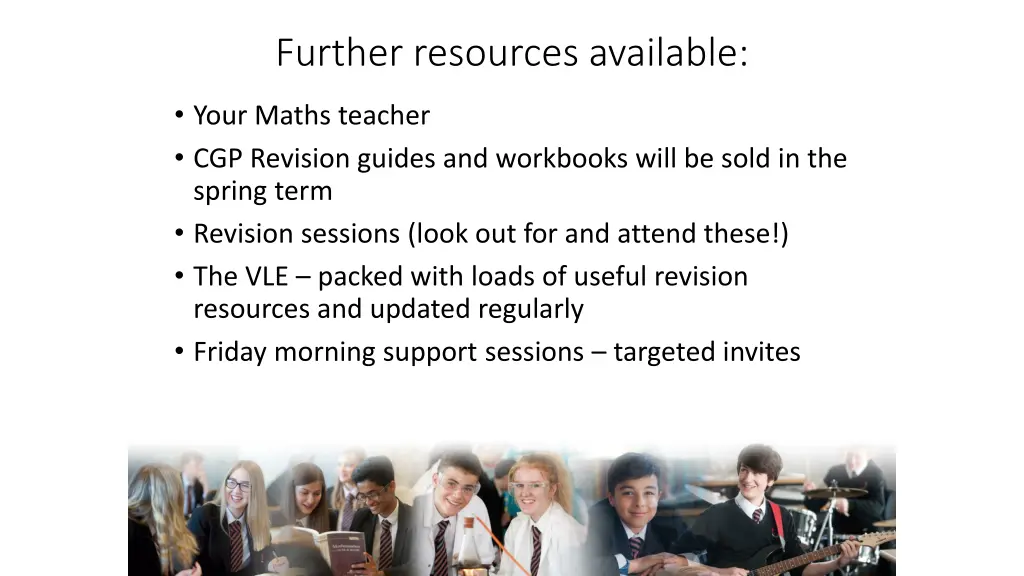 Further resources available:

• Your Maths teacher
• CGP Revision guides and workbooks will be sold in the spring term
• Revision sessions (look out for and attend these!)
• The VLE – packed with loads of useful revision resources and updated regularly
• Friday morning support sessions – targeted invites